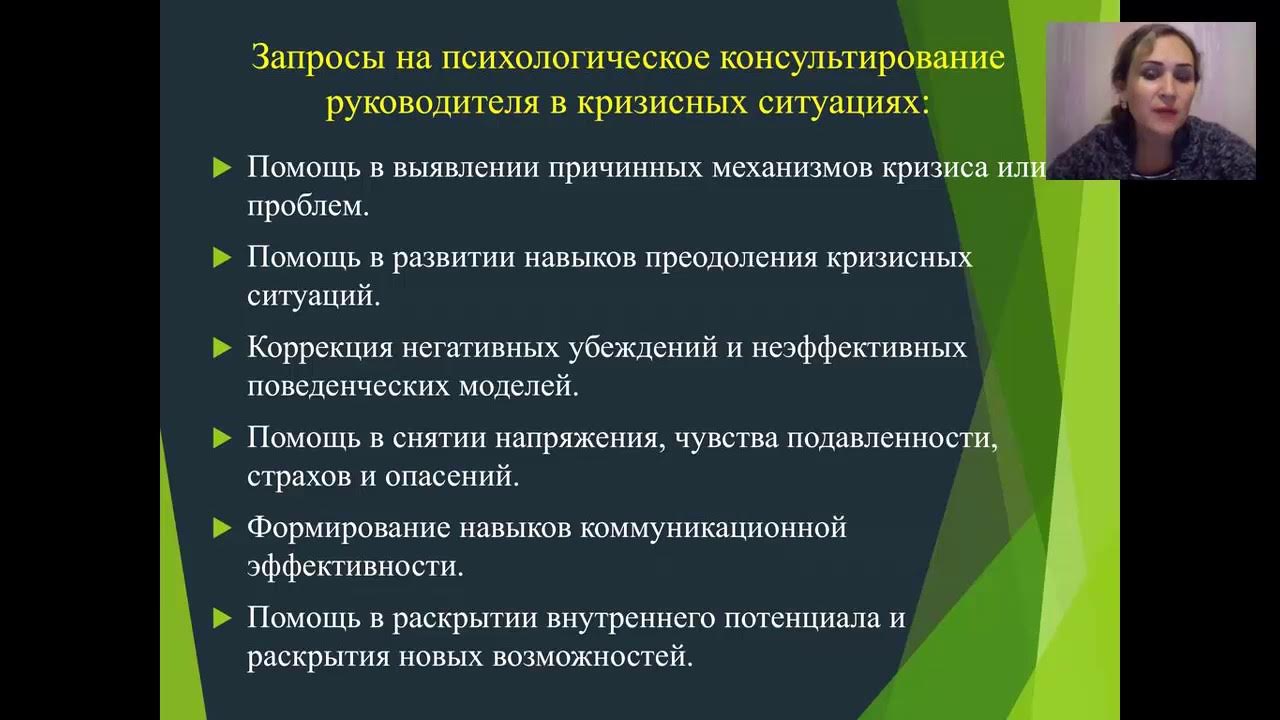 Запросы на психологическое консультирование руководителя в кризисных ситуациях:

Помощь в выявлении причинных механизмов кризиса или проблем.

Помощь в развитии навыков преодоления кризисных ситуаций.

Коррекция негативных убеждений и неэффективных поведенческих моделей.

Помощь в снятии напряжения, чувства подавленности, страхов и опасений.

Формирование навыков коммуникационной эффективности.

Помощь в раскрытии внутреннего потенциала и раскрытия новых возможностей.